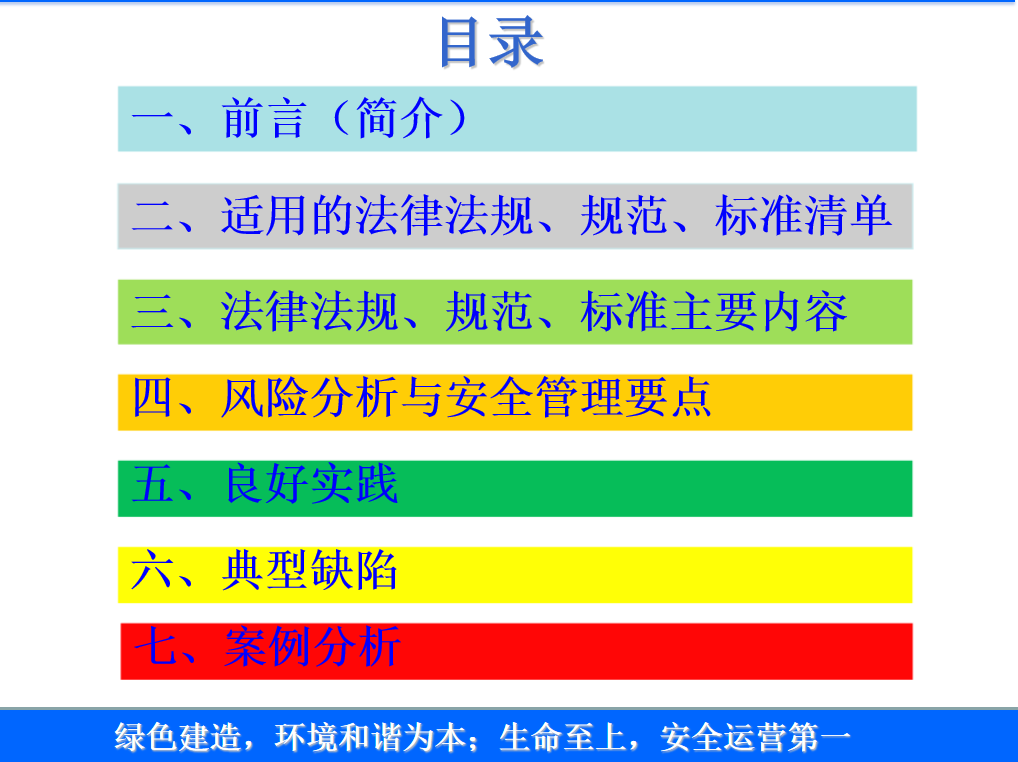 目录

一、前言（简介）

二、适用的法律法规、规范、标准清单

三、法律法规、规范、标准主要内容

四、风险分析与安全管理要点

五、良好实践

六、典型缺陷

七、案例分析

绿色建造，环境和谐为本；生命至上，安全运营第一